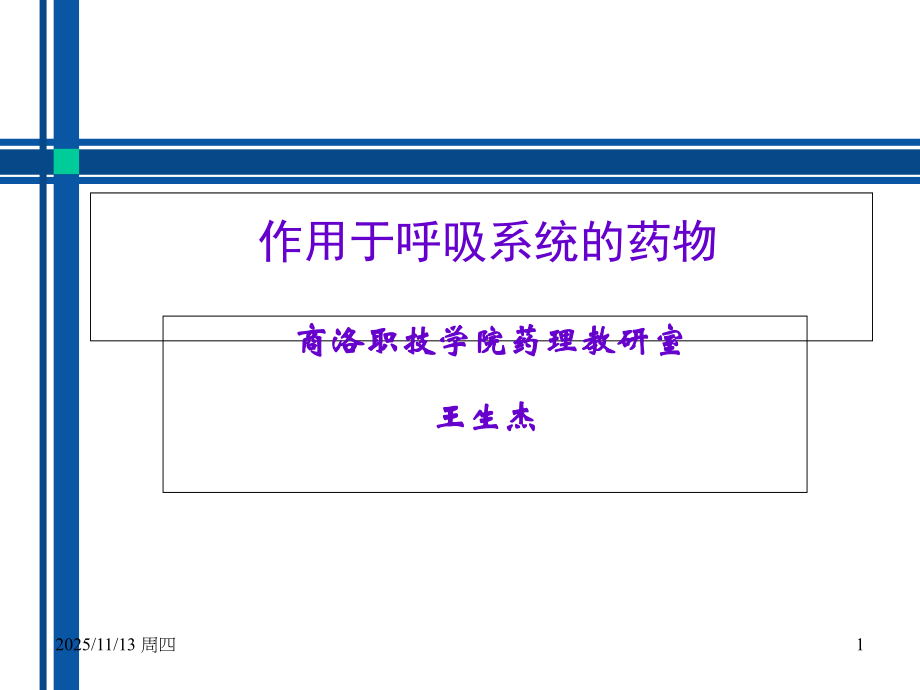 作用于呼吸系统的药物

商洛职技学院药理教研室

王生杰

2025/11/13 周四

1